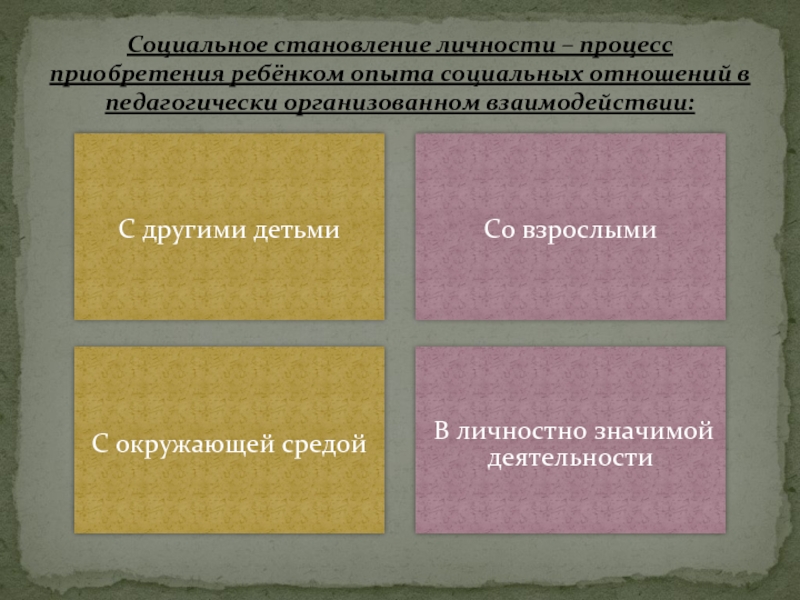 Социальное становление личности – процесс приобретения ребёнком опыта социальных отношений в педагогически организованном взаимодействии:

С другими детьми

Со взрослыми

С окружающей средой

В личностно значимой деятельности